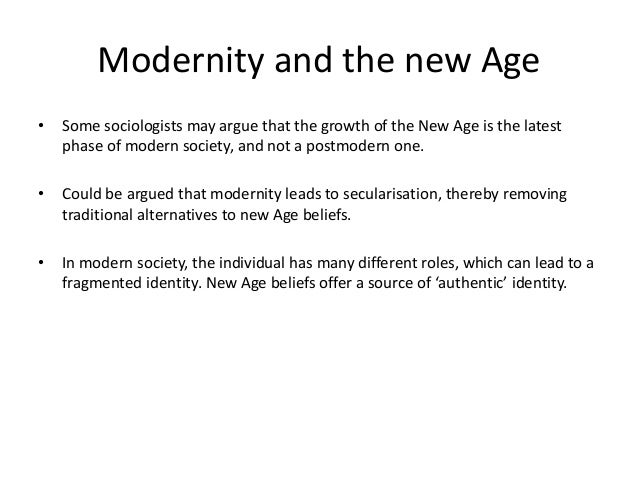 Modernity and the new Age

• Some sociologists may argue that the growth of the New Age is the latest phase of modern society, and not a postmodern one.

• Could be argued that modernity leads to secularisation, thereby removing traditional alternatives to new Age beliefs.

• In modern society, the individual has many different roles, which can lead to a fragmented identity. New Age beliefs offer a source of ‘authentic’ identity.